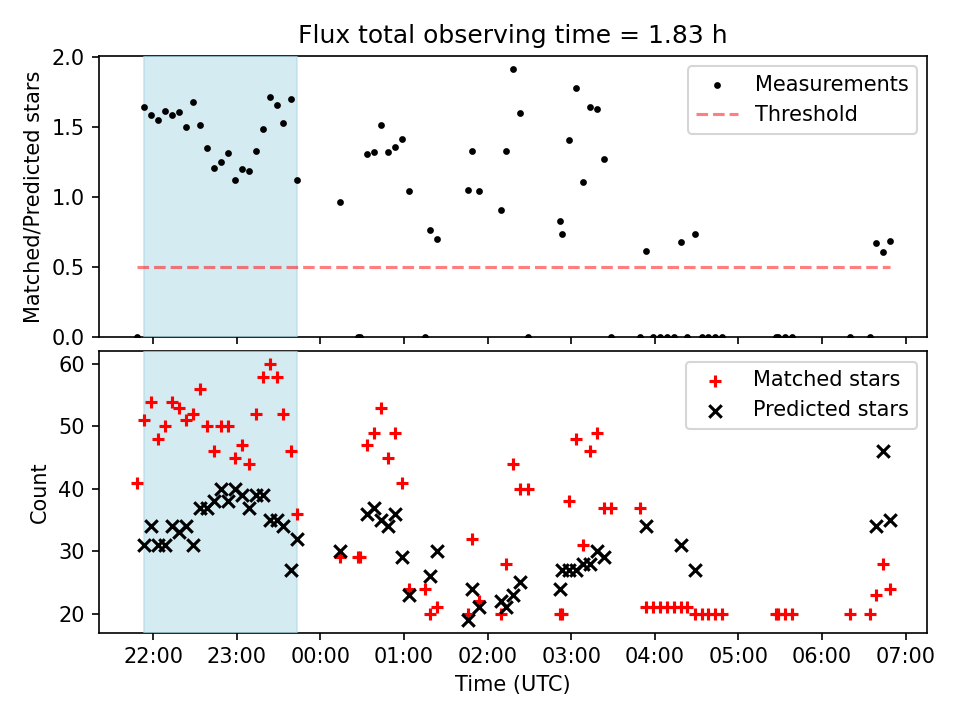 Flux total observing time = 1.83 h

Matched/Predicted stars

2.0
1.5
1.0
0.5
0.0

Measurements
Threshold

Count

60
50
40
30
20

Matched stars
Predicted stars

22:00
23:00
00:00
01:00
02:00
03:00
04:00
05:00
06:00
07:00

Time (UTC)